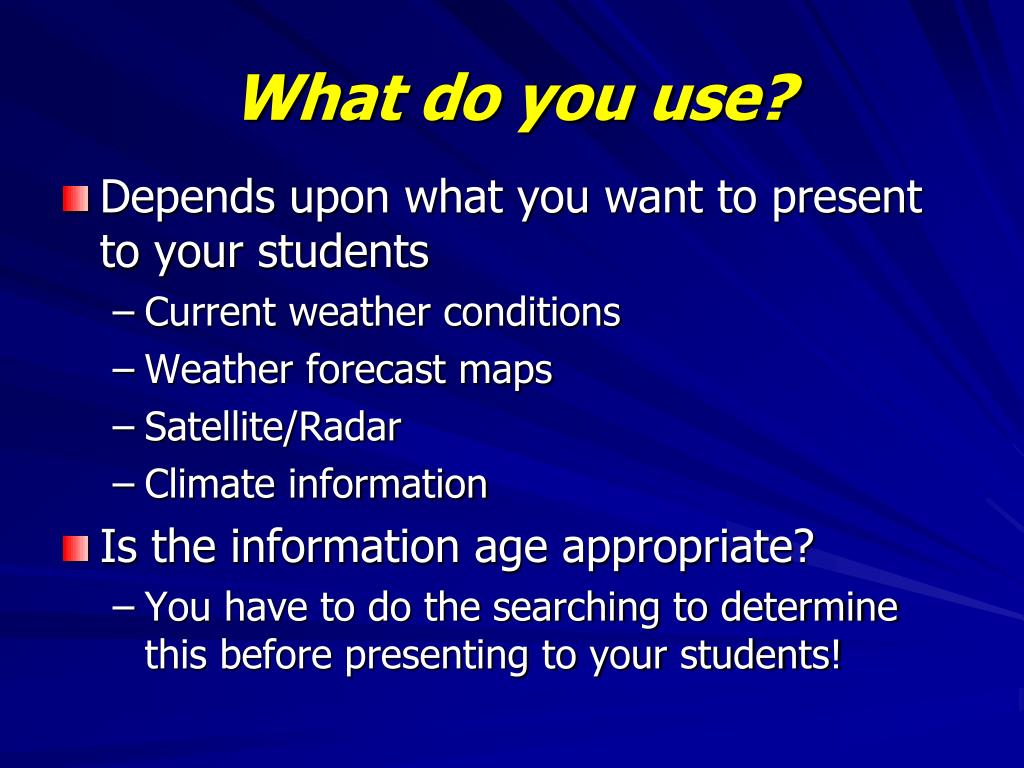 What do you use?

Depends upon what you want to present to your students

– Current weather conditions
– Weather forecast maps
– Satellite/Radar
– Climate information

Is the information age appropriate?

– You have to do the searching to determine this before presenting to your students!